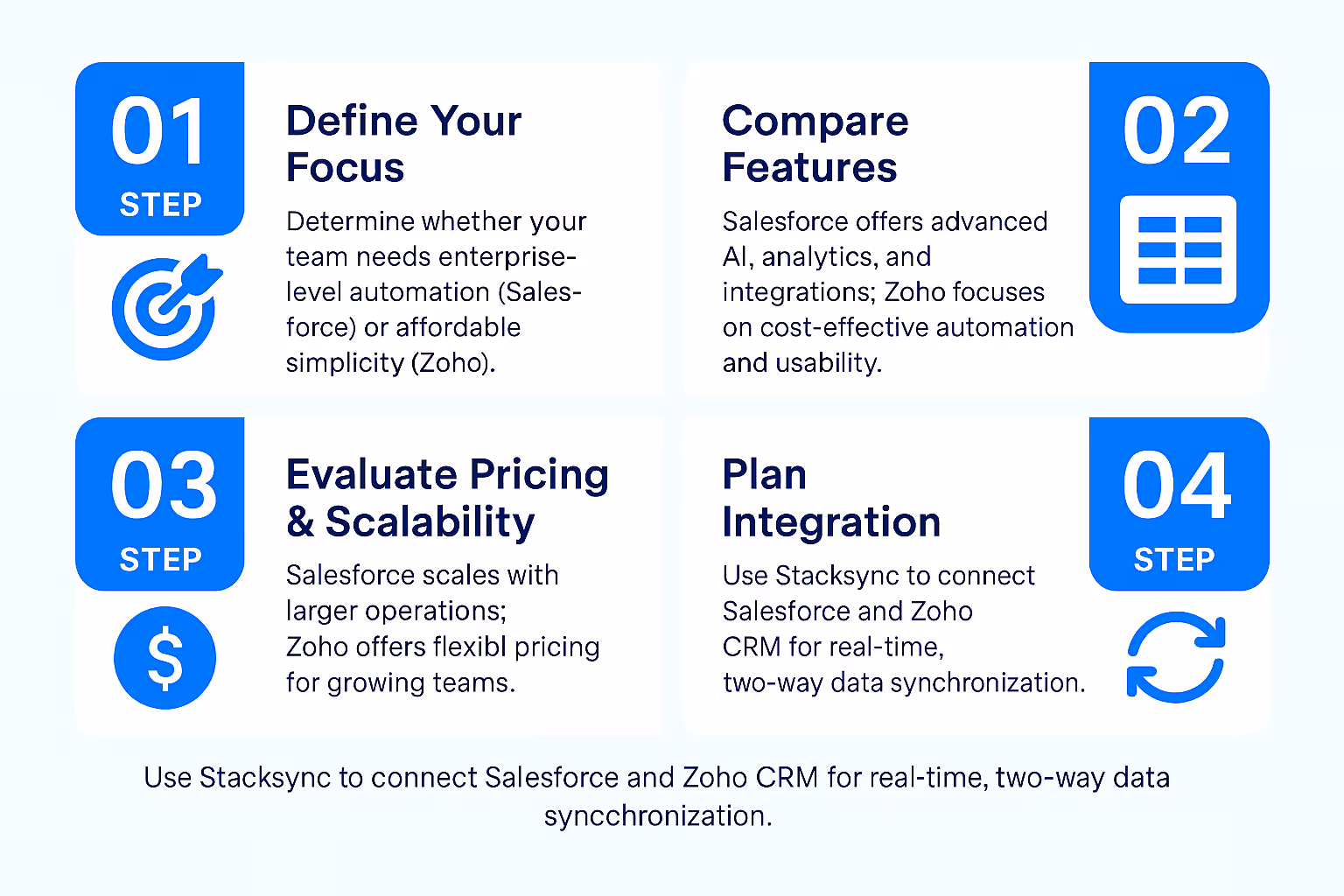 01
STEP

Define Your Focus

Determine whether your team needs enterprise-level automation (Salesforce) or affordable simplicity (Zoho).

Compare Features

Salesforce offers advanced AI, analytics, and integrations; Zoho focuses on cost-effective automation and usability.

02

03
STEP

Evaluate Pricing & Scalability

Salesforce scales with larger operations; Zoho offers flexibl pricing for growing teams.

Plan Integration

Use Stacksync to connect Salesforce and Zoho CRM for real-time, two-way data synchronization.

04
STEP

Use Stacksync to connect Salesforce and Zoho CRM for real-time, two-way data syncchronization.